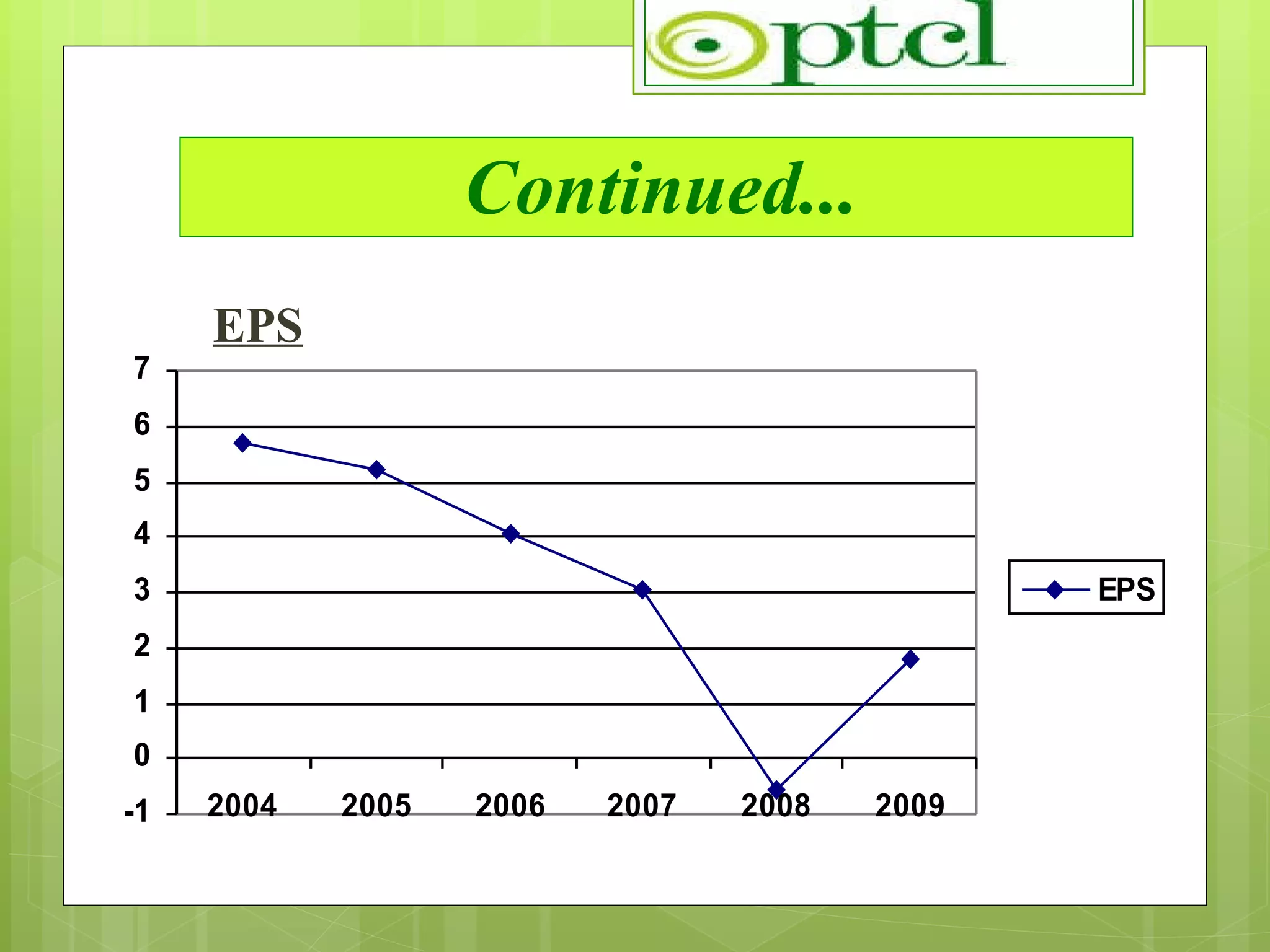 ptcl

Continued...

EPS

7
6
5
4
3
2
1
0
-1

2004 2005 2006 2007 2008 2009

EPS